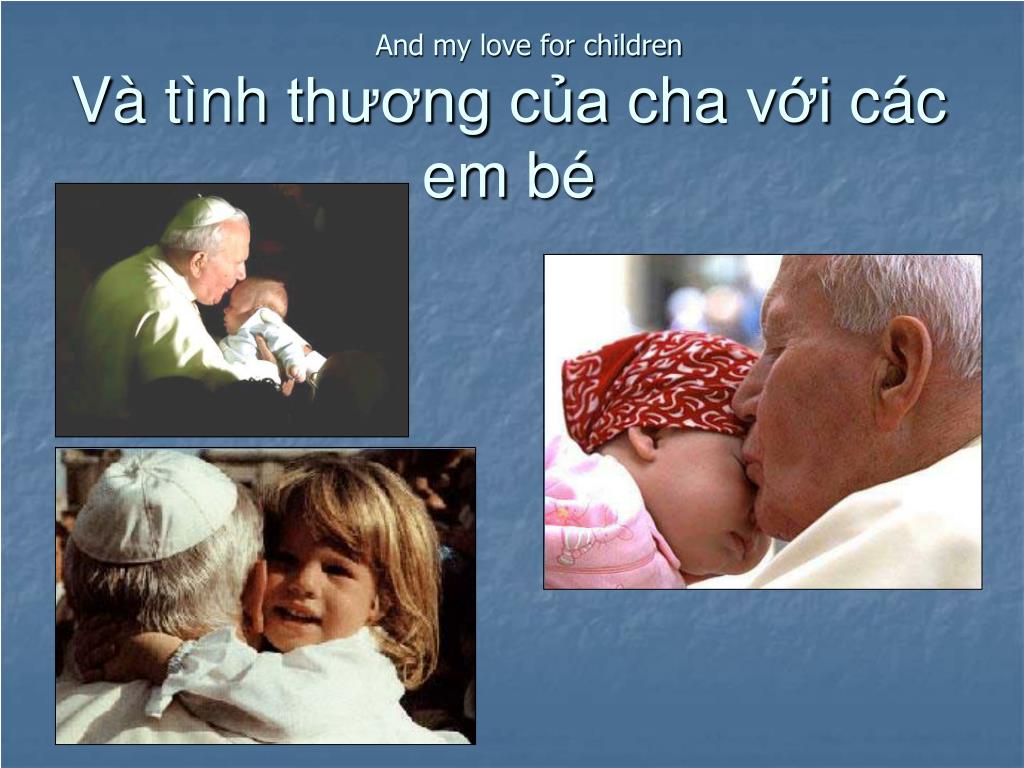 And my love for children
Và tình thương của cha với các em bé